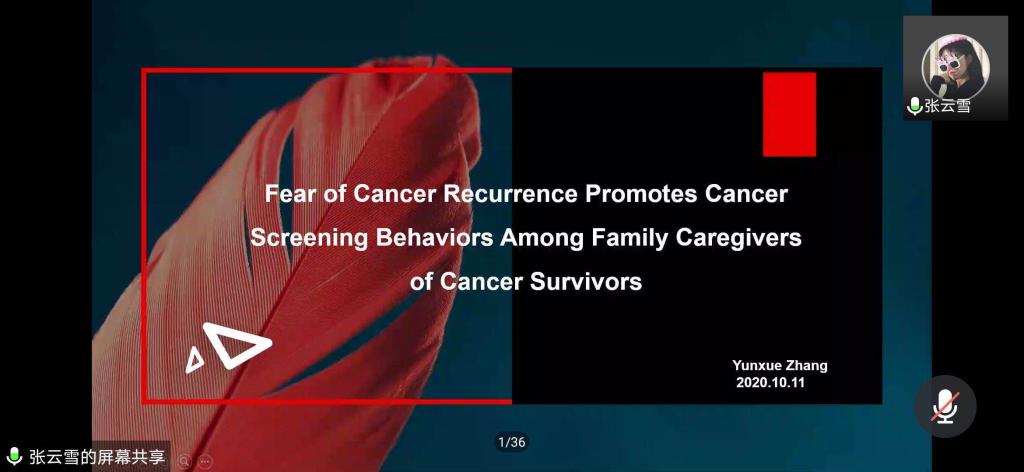 张云雪

Fear of Cancer Recurrence Promotes Cancer Screening Behaviors Among Family Caregivers of Cancer Survivors

Yunxue Zhang
2020.10.11

1/36

张云雪的屏幕共享